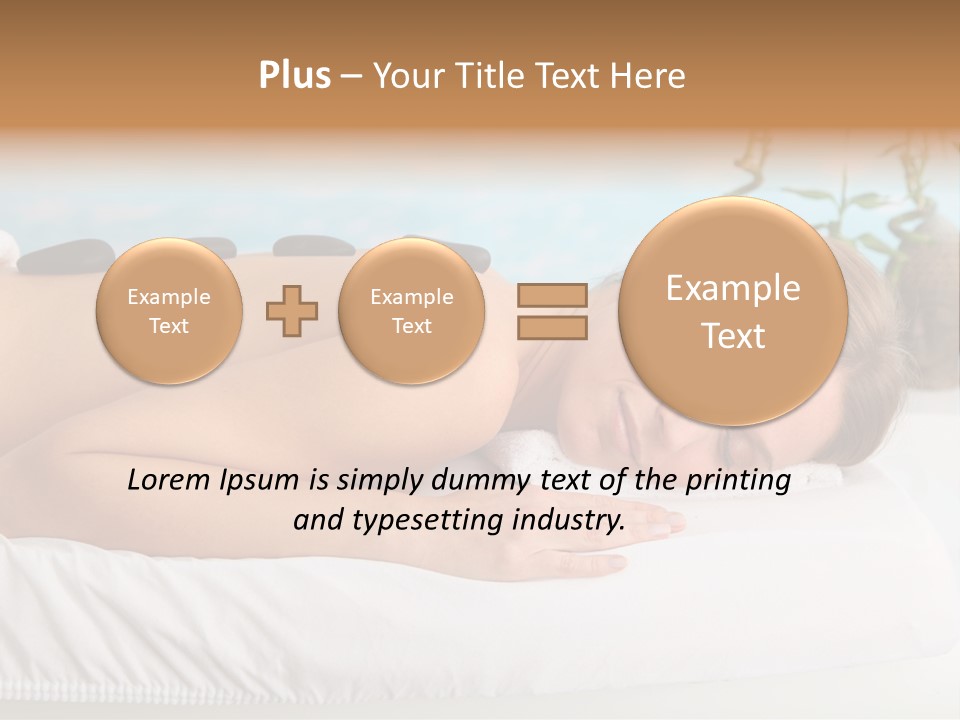 Plus – Your Title Text Here

Example Text

Example Text

Example Text

Lorem Ipsum is simply dummy text of the printing and typesetting industry.